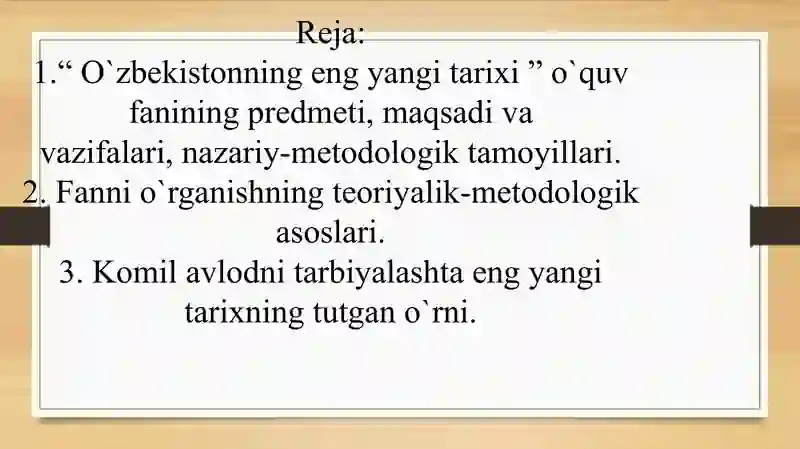 Reja:
1.“ O`zbekistonning eng yangi tarixi ” o`quv fanining predmeti, maqsadi va vazifalari, nazariy-metodologik tamoyillari.
2. Fanni o`rganishning teoriyalik-metodologik asoslari.
3. Komil avlodni tarbiyalashta eng yangi tarixning tutgan o`rni.